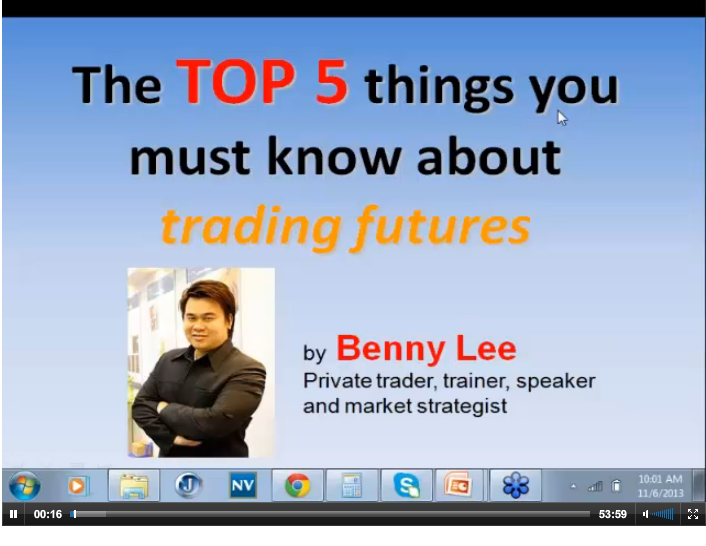 The TOP 5 things you must know about trading futures

by Benny Lee
Private trader, trainer, speaker and market strategist

NV

10:01 AM
11/6/2013

00:16

53:59